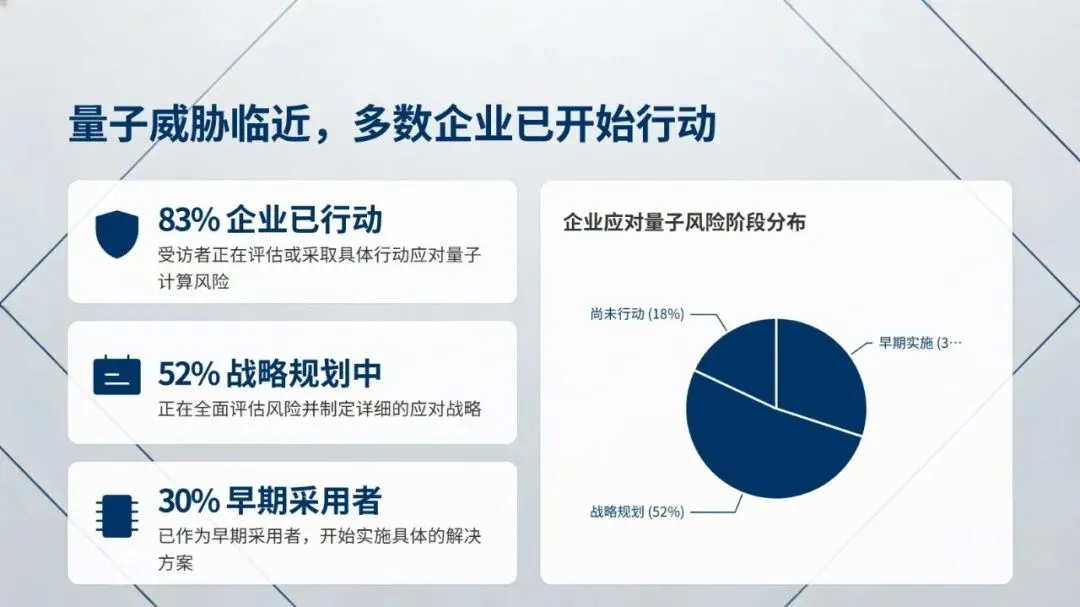 量子威胁临近，多数企业已开始行动

83% 企业已行动

受访者正在评估或采取具体行动应对量子计算风险

52% 战略规划中

正在全面评估风险并制定详细的应对战略

30% 早期采用者

已作为早期采用者，开始实施具体的解决方案

企业应对量子风险阶段分布

尚未行动 (18%)

早期实施 (3…

战略规划 (52%)